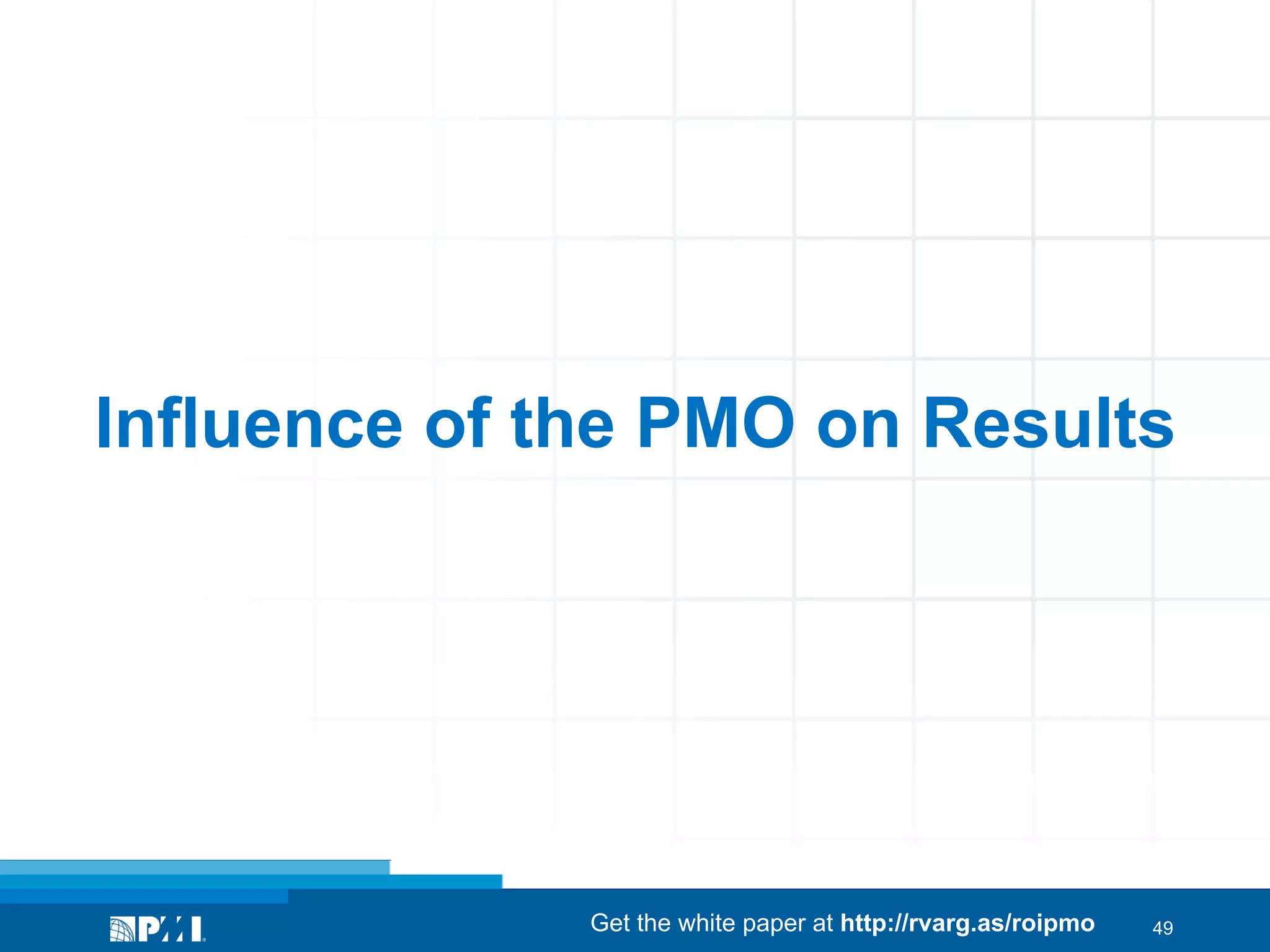 Influence of the PMO on Results

PMI

Get the white paper at http://rvarg.as/roipmo

49